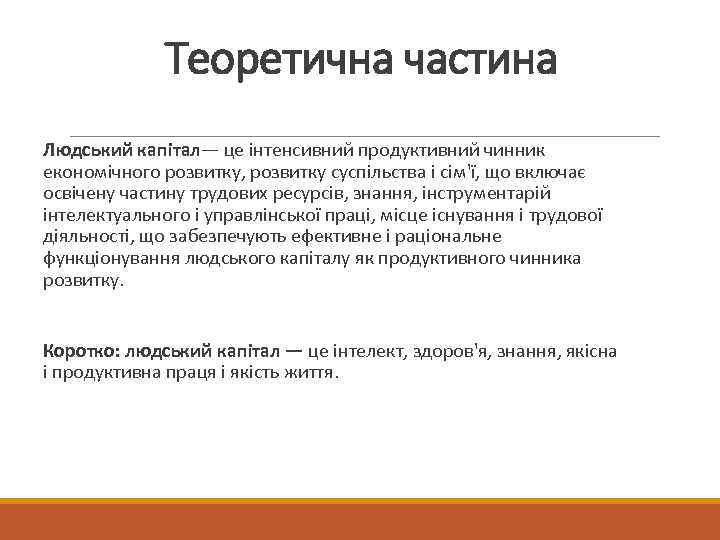 Теоретична частина

Людський капітал— це інтенсивний продуктивний чинник економічного розвитку, розвитку суспільства і сім'ї, що включає освічену частину трудових ресурсів, знання, інструментарій інтелектуального і управлінської праці, місце існування і трудової діяльності, що забезпечують ефективне і раціональне функціонування людського капіталу як продуктивного чинника розвитку.

Коротко: людський капітал — це інтелект, здоров'я, знання, якісна і продуктивна праця і якість життя.